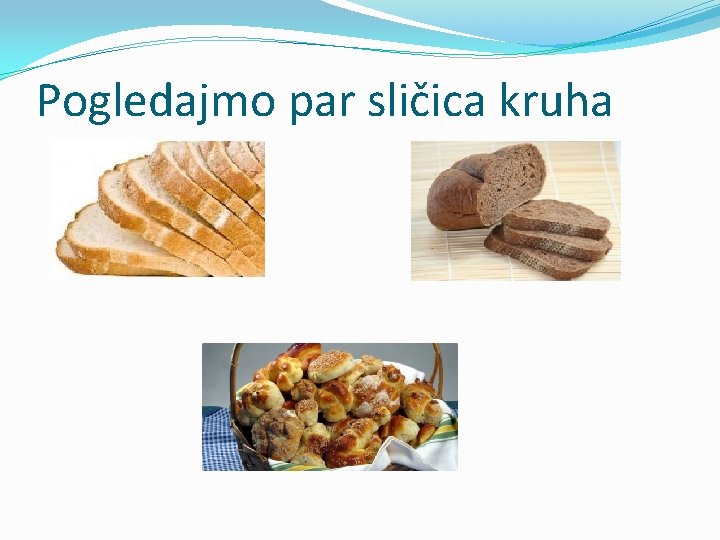 Pogledajmo par sličica kruha